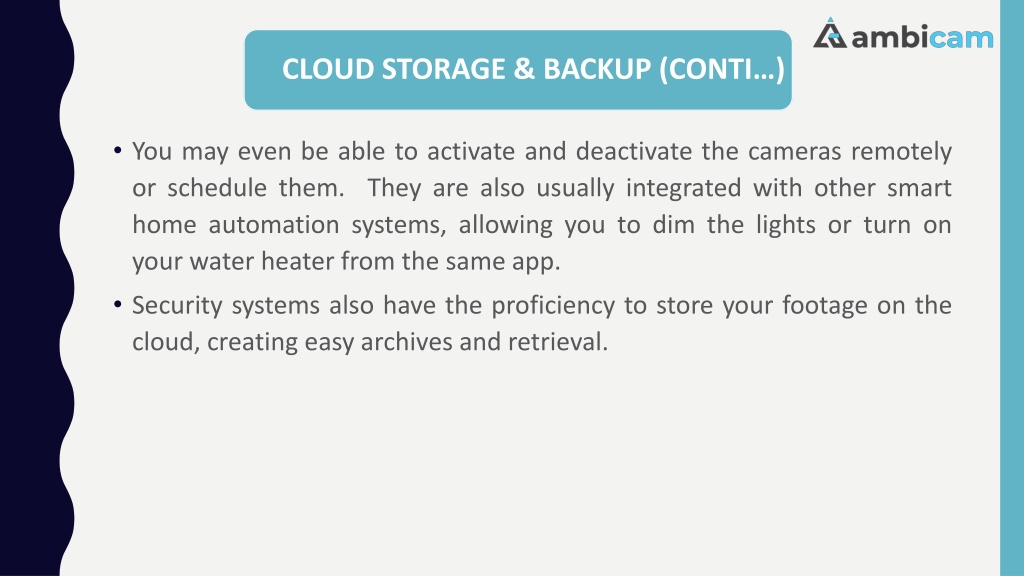 ambicam

CLOUD STORAGE & BACKUP (CONTI…)

• You may even be able to activate and deactivate the cameras remotely or schedule them. They are also usually integrated with other smart home automation systems, allowing you to dim the lights or turn on your water heater from the same app.

• Security systems also have the proficiency to store your footage on the cloud, creating easy archives and retrieval.